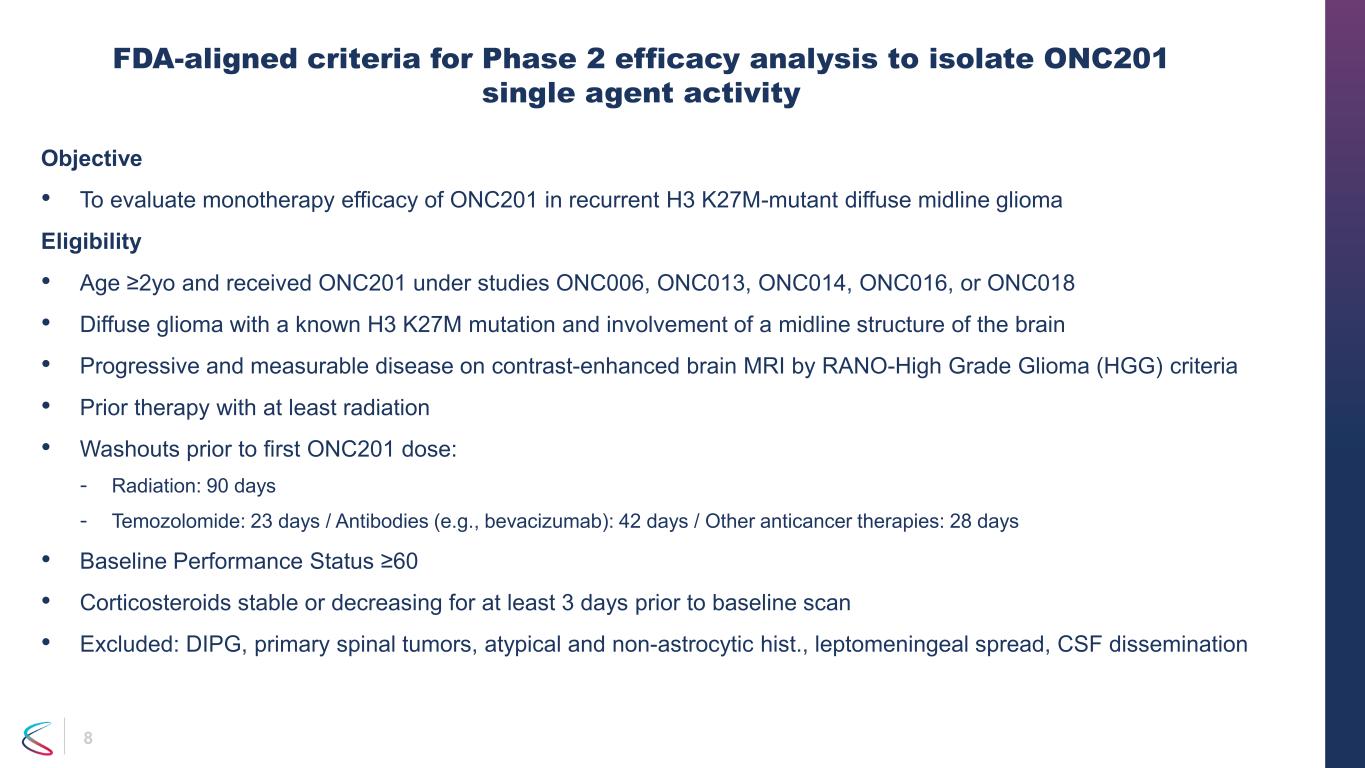 FDA-aligned criteria for Phase 2 efficacy analysis to isolate ONC201 single agent activity

Objective

• To evaluate monotherapy efficacy of ONC201 in recurrent H3 K27M-mutant diffuse midline glioma

Eligibility

• Age ≥2yo and received ONC201 under studies ONC006, ONC013, ONC014, ONC016, or ONC018

• Diffuse glioma with a known H3 K27M mutation and involvement of a midline structure of the brain

• Progressive and measurable disease on contrast-enhanced brain MRI by RANO-High Grade Glioma (HGG) criteria

• Prior therapy with at least radiation

• Washouts prior to first ONC201 dose:

- Radiation: 90 days

- Temozolomide: 23 days / Antibodies (e.g., bevacizumab): 42 days / Other anticancer therapies: 28 days

• Baseline Performance Status ≥60

• Corticosteroids stable or decreasing for at least 3 days prior to baseline scan

• Excluded: DIPG, primary spinal tumors, atypical and non-astrocytic hist., leptomeningeal spread, CSF dissemination

8